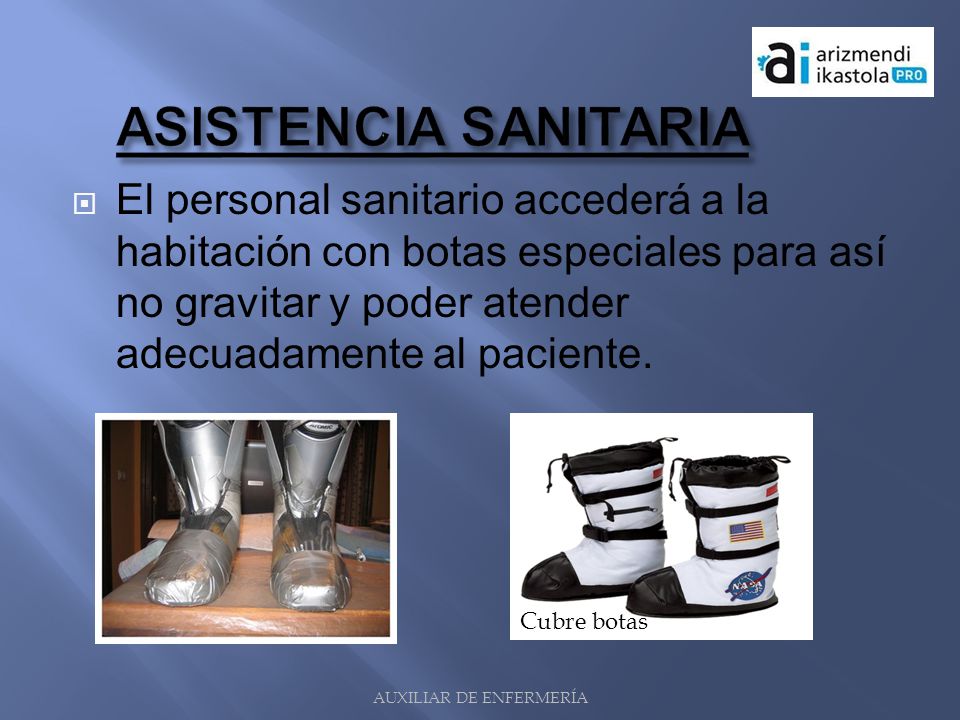 ai arizmendi ikastola PRO

ASISTENCIA SANITARIA

El personal sanitario accederá a la habitación con botas especiales para así no gravitar y poder atender adecuadamente al paciente.

ATOMIC

NASA

Cubre botas

AUXILIAR DE ENFERMERÍA